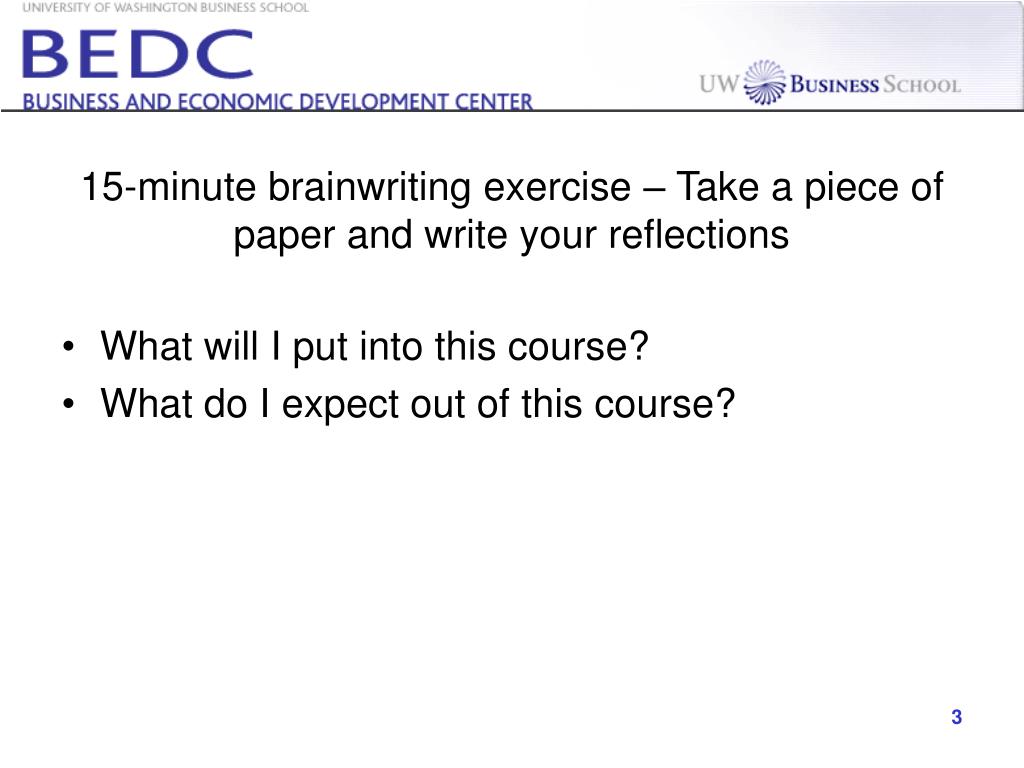 UNIVERSITY OF WASHINGTON BUSINESS SCHOOL
BEDC
BUSINESS AND ECONOMIC DEVELOPMENT CENTER

UW BUSINESS SCHOOL

15-minute brainwriting exercise – Take a piece of paper and write your reflections

• What will I put into this course?
• What do I expect out of this course?

3